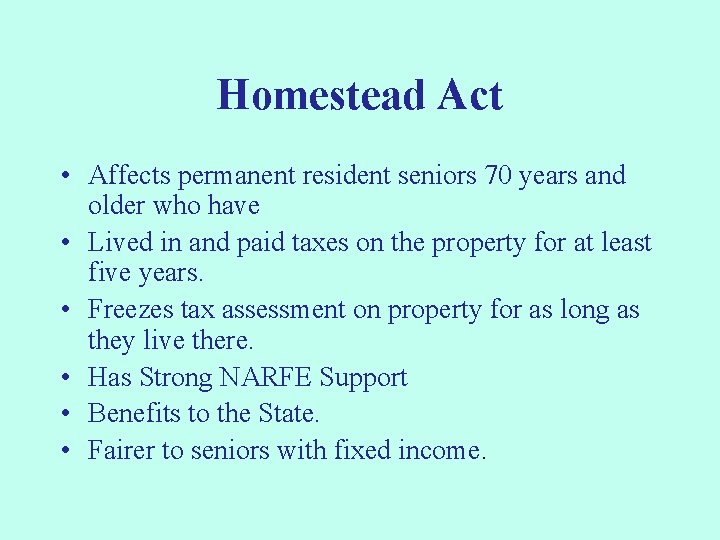 Homestead Act

• Affects permanent resident seniors 70 years and older who have
• Lived in and paid taxes on the property for at least five years.
• Freezes tax assessment on property for as long as they live there.
• Has Strong NARFE Support
• Benefits to the State.
• Fairer to seniors with fixed income.